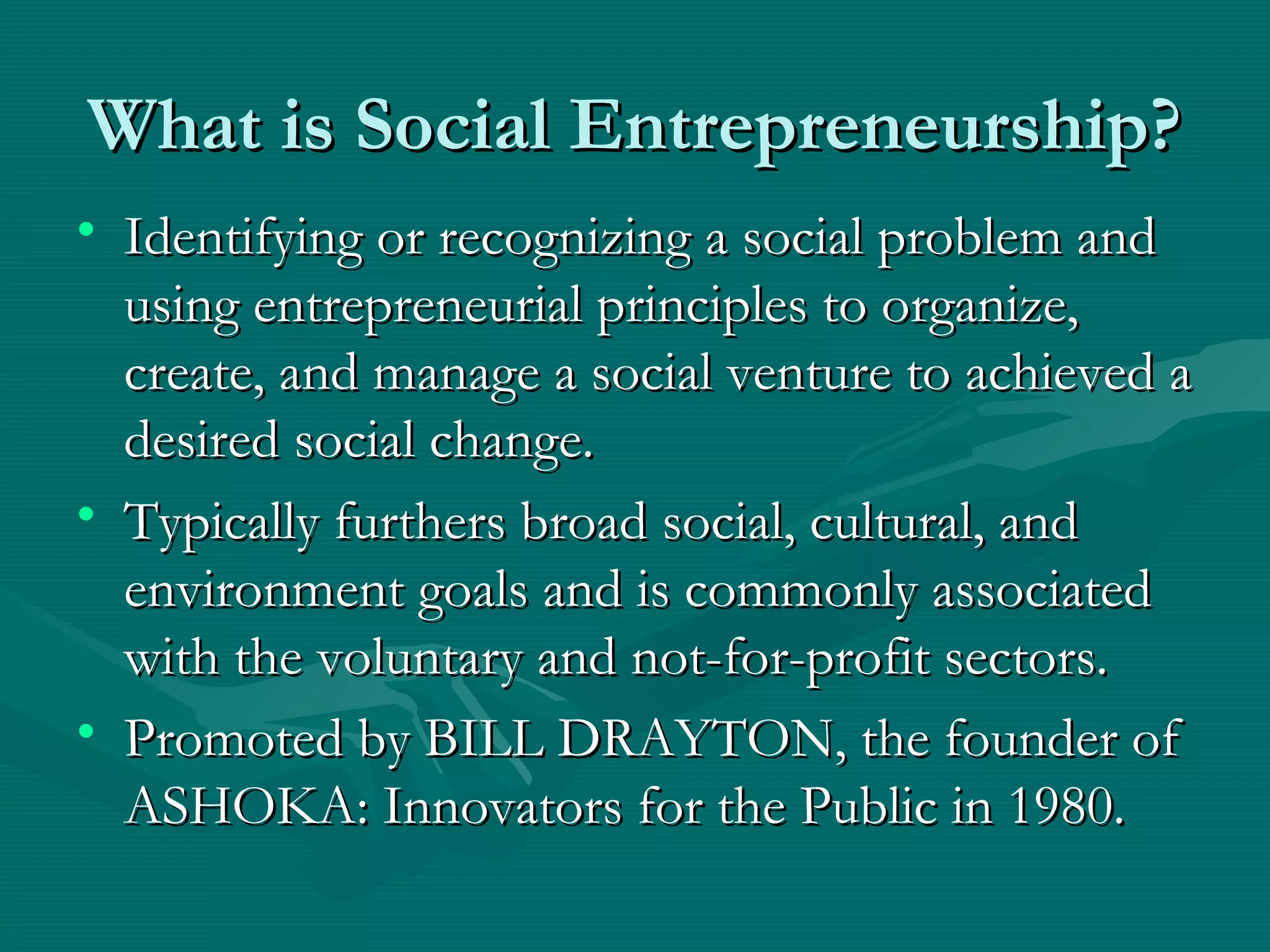 What is Social Entrepreneurship?

• Identifying or recognizing a social problem and using entrepreneurial principles to organize, create, and manage a social venture to achieved a desired social change.

• Typically furthers broad social, cultural, and environment goals and is commonly associated with the voluntary and not-for-profit sectors.

• Promoted by BILL DRAYTON, the founder of ASHOKA: Innovators for the Public in 1980.